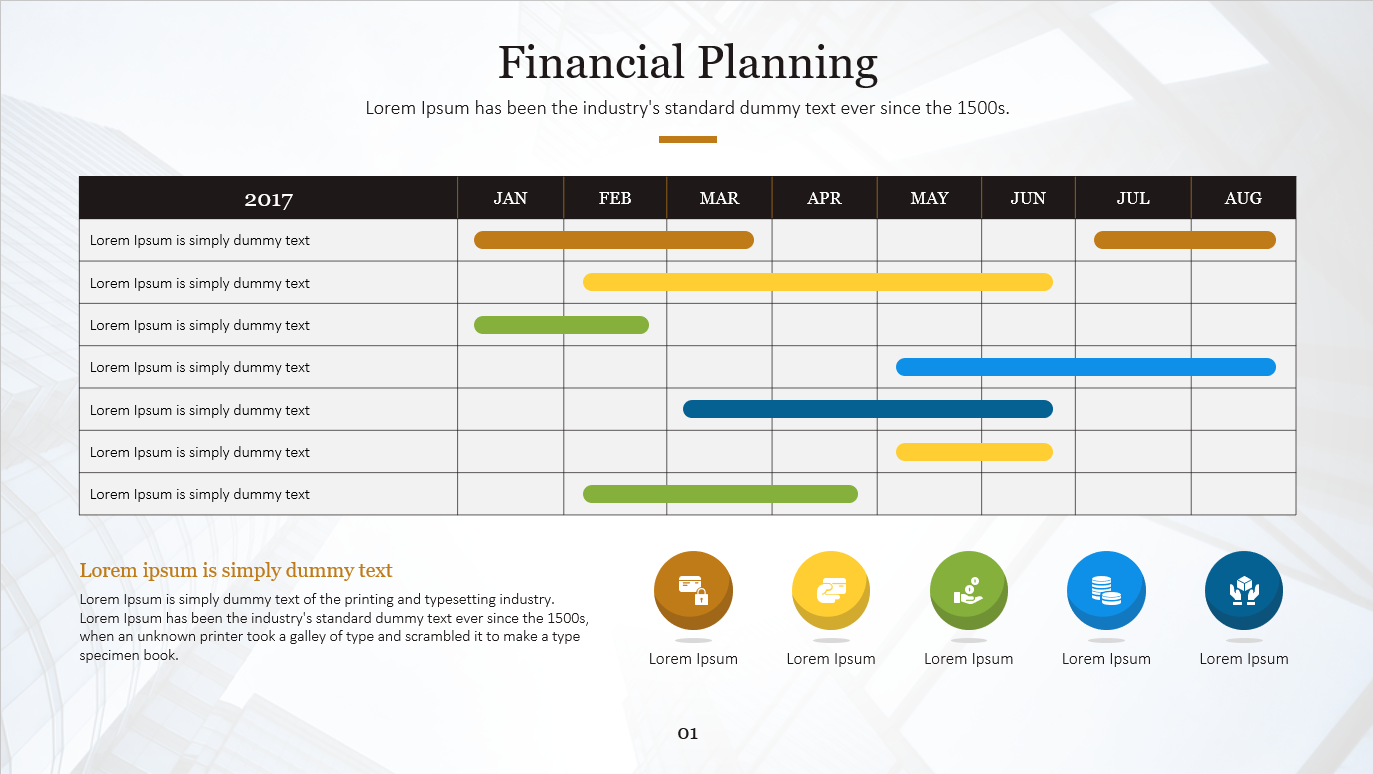 Financial Planning

Lorem Ipsum has been the industry's standard dummy text ever since the 1500s.

| 2017 | JAN | FEB | MAR | APR | MAY | JUN | JUL | AUG |
|---|---|---|---|---|---|---|---|---|
| Lorem Ipsum is simply dummy text | | | | | | | | |
| Lorem Ipsum is simply dummy text | | | | | | | | |
| Lorem Ipsum is simply dummy text | | | | | | | | |
| Lorem Ipsum is simply dummy text | | | | | | | | |
| Lorem Ipsum is simply dummy text | | | | | | | | |
| Lorem Ipsum is simply dummy text | | | | | | | | |
| Lorem Ipsum is simply dummy text | | | | | | | | |

Lorem ipsum is simply dummy text

Lorem Ipsum is simply dummy text of the printing and typesetting industry. Lorem Ipsum has been the industry's standard dummy text ever since the 1500s, when an unknown printer took a galley of type and scrambled it to make a type specimen book.

Lorem Ipsum

Lorem Ipsum

Lorem Ipsum

Lorem Ipsum

Lorem Ipsum

01